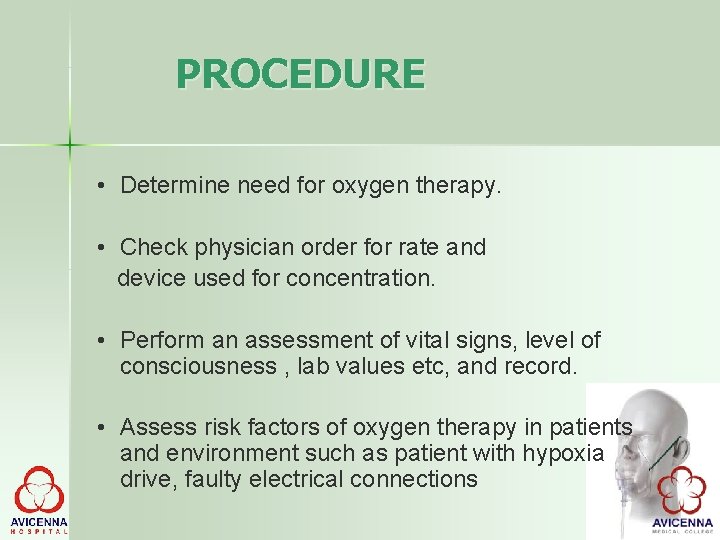 PROCEDURE

• Determine need for oxygen therapy.

• Check physician order for rate and device used for concentration.

• Perform an assessment of vital signs, level of consciousness , lab values etc, and record.

• Assess risk factors of oxygen therapy in patients and environment such as patient with hypoxia drive, faulty electrical connections

AVICENNA HOSPITAL

AVICENNA MEDICAL COLLEGE